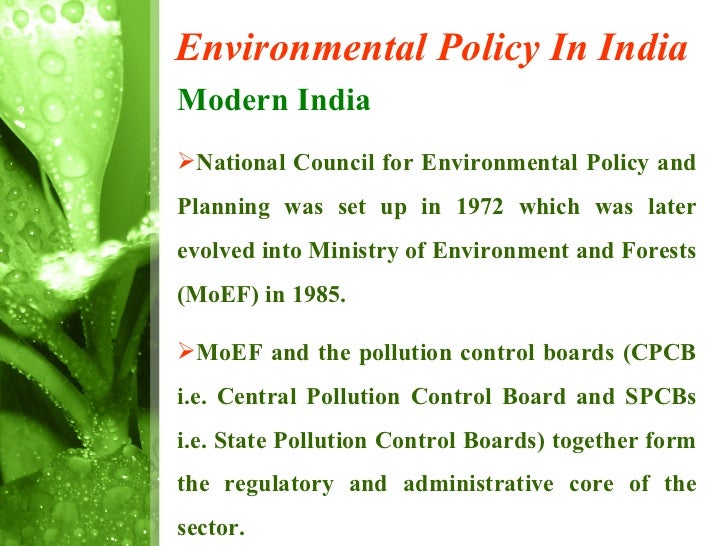 Environmental Policy In India

Modern India

➢National Council for Environmental Policy and Planning was set up in 1972 which was later evolved into Ministry of Environment and Forests (MoEF) in 1985.

➢MoEF and the pollution control boards (CPCB i.e. Central Pollution Control Board and SPCBs i.e. State Pollution Control Boards) together form the regulatory and administrative core of the sector.